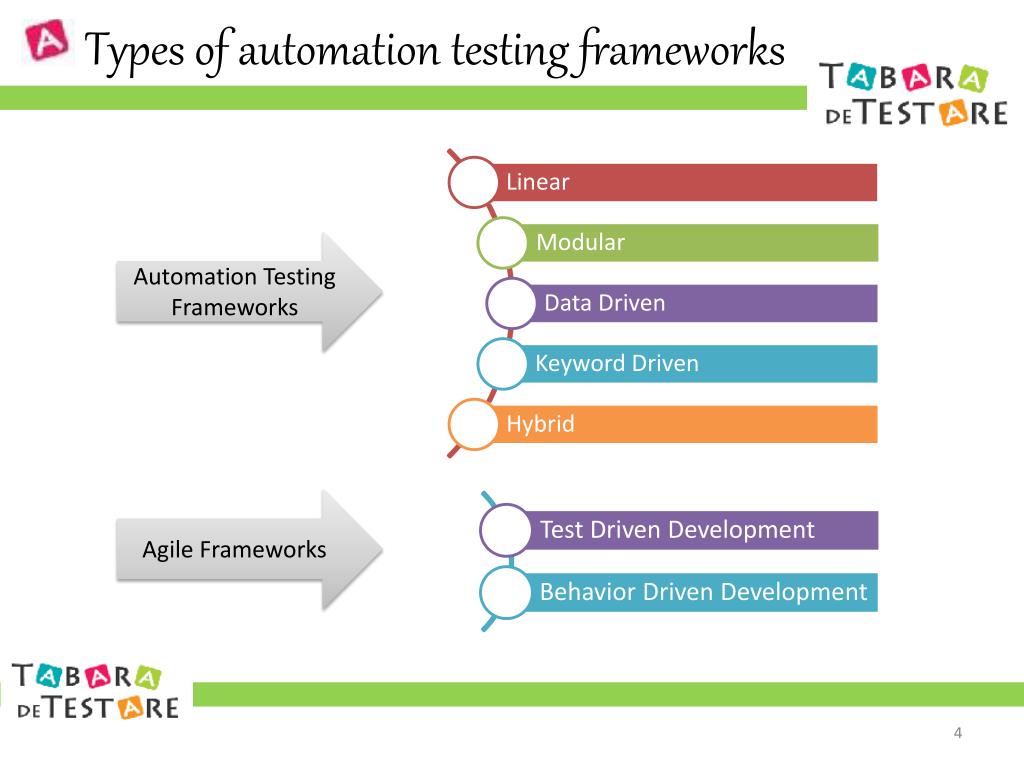 A

Types of automation testing frameworks

TABARA DE TESTARE

Automation Testing Frameworks

Linear

Modular

Data Driven

Keyword Driven

Hybrid

Agile Frameworks

Test Driven Development

Behavior Driven Development

TABARA DE TESTARE

4